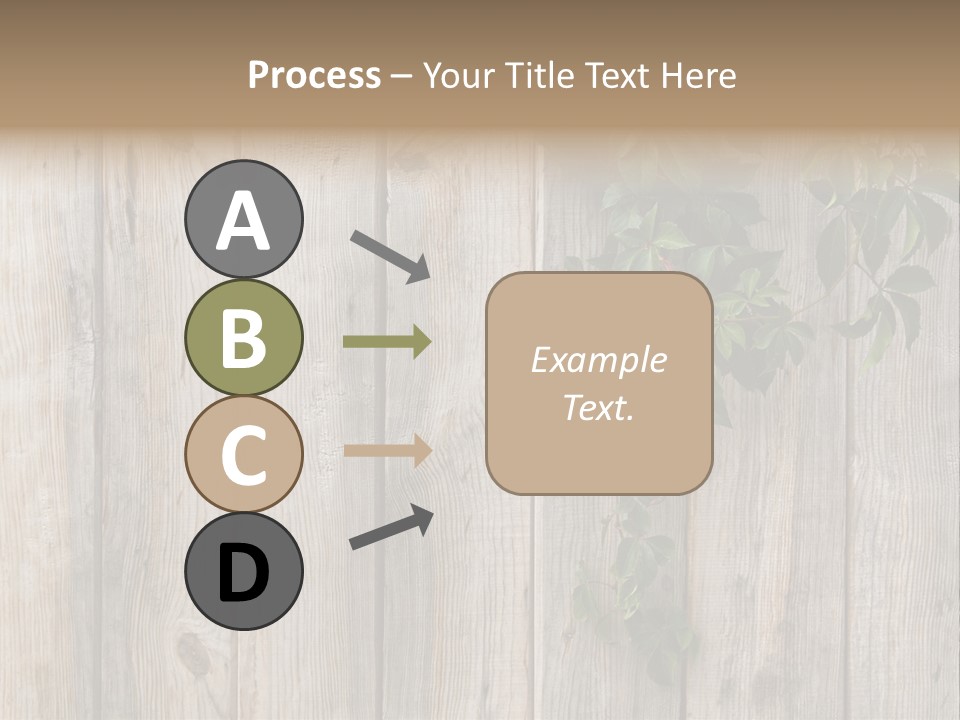 Process – Your Title Text Here

A

B

C

D

Example Text.